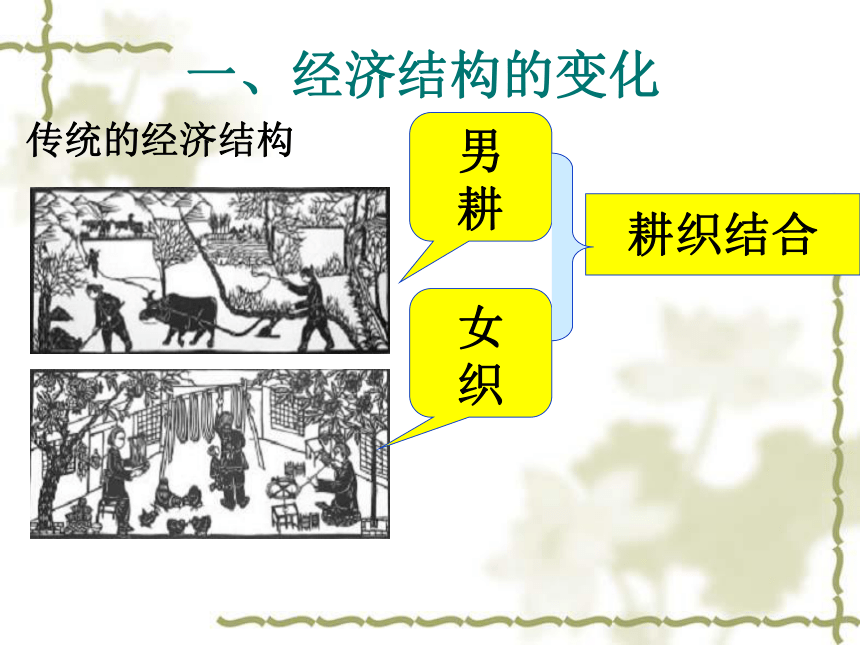 一、经济结构的变化

传统的经济结构

男耕

女织

耕织结合